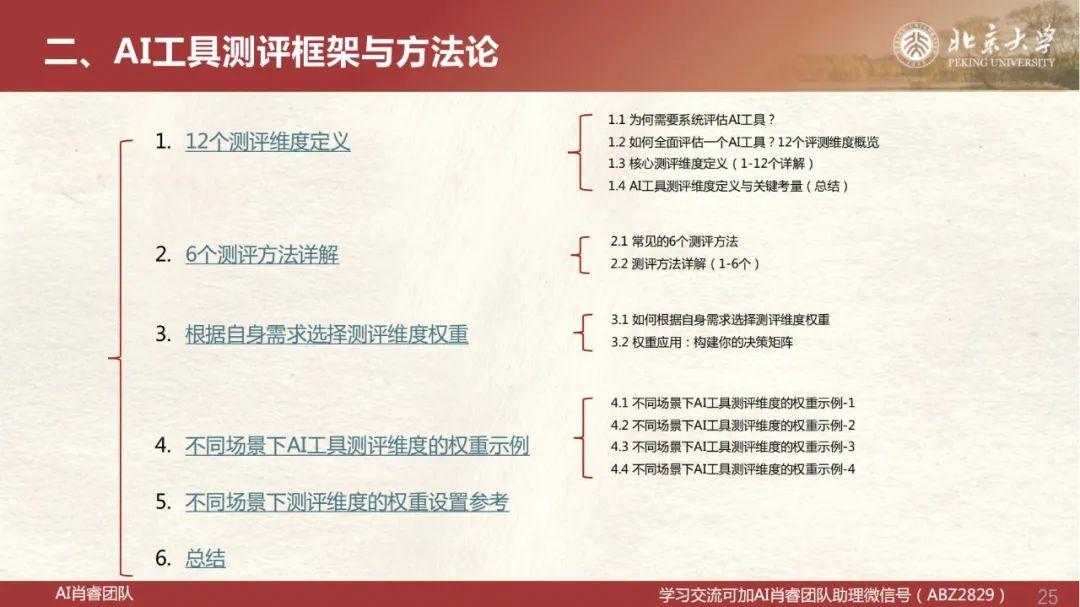 二、AI工具测评框架与方法论

北京大学
PEKING UNIVERSITY

1. 12个测评维度定义

1.1 为何需要系统评估AI工具？
1.2 如何全面评估一个AI工具？12个评测维度概览
1.3 核心测评维度定义（1-12个详解）
1.4 AI工具测评维度定义与关键考量（总结）

2. 6个测评方法详解

2.1 常见的6个测评方法
2.2 测评方法详解（1-6个）

3. 根据自身需求选择测评维度权重

3.1 如何根据自身需求选择测评维度权重
3.2 权重应用：构建你的决策矩阵

4. 不同场景下AI工具测评维度的权重示例

4.1 不同场景下AI工具测评维度的权重示例-1
4.2 不同场景下AI工具测评维度的权重示例-2
4.3 不同场景下AI工具测评维度的权重示例-3
4.4 不同场景下AI工具测评维度的权重示例-4

5. 不同场景下测评维度的权重设置参考

6. 总结

AI肖睿团队

学习交流可加AI肖睿团队助理微信号（ABZ2829）

25